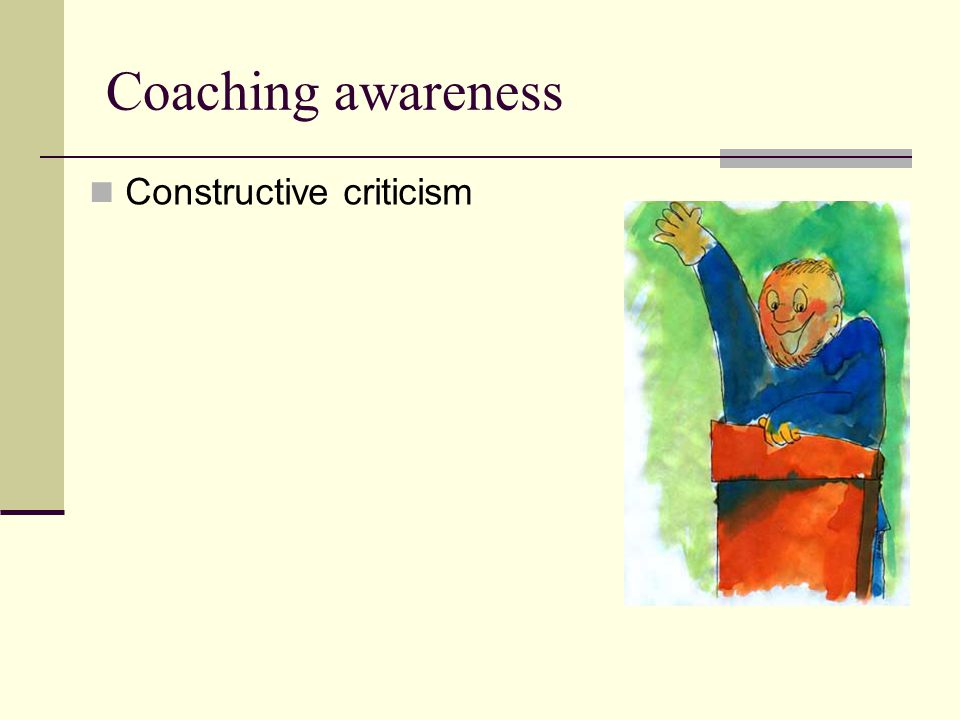 Coaching awareness

Constructive criticism